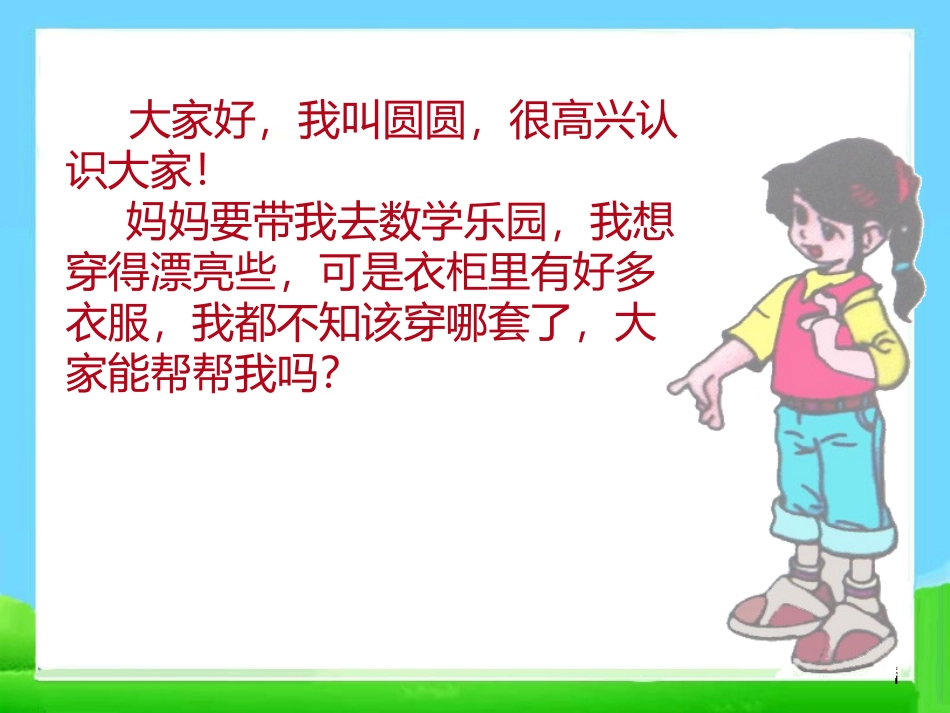 大家好，我叫圆圆，很高兴认识大家！

妈妈要带我去数学乐园，我想穿得漂亮些，可是衣柜里有好多衣服，我都不知该穿哪套了，大家能帮帮我吗？